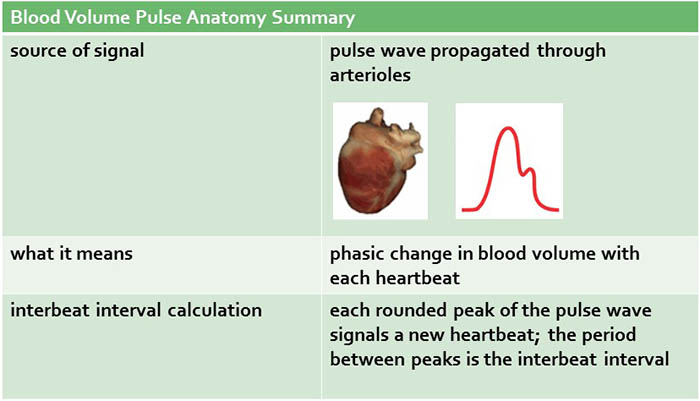 | Blood Volume Pulse Anatomy Summary | |
|---|---|
| source of signal | pulse wave propagated through arterioles |
| what it means | phasic change in blood volume with each heartbeat |
| interbeat interval calculation | each rounded peak of the pulse wave signals a new heartbeat; the period between peaks is the interbeat interval |